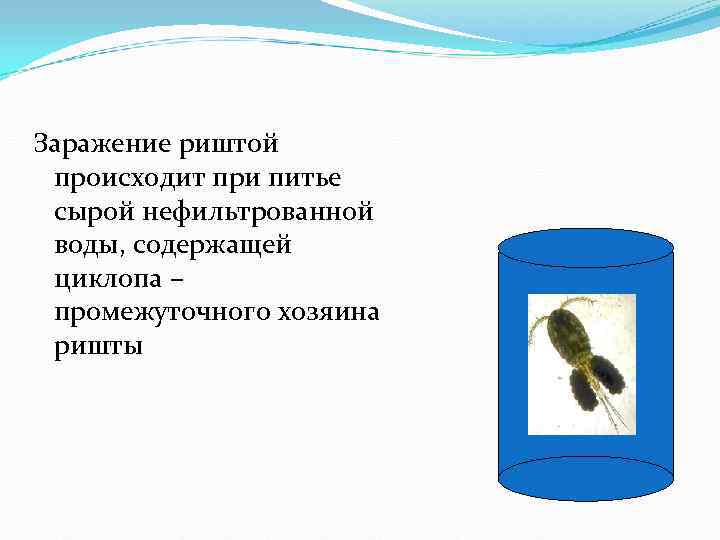 Заражение риштой происходит при питье сырой нефильтрованной воды, содержащей циклопа – промежуточного хозяина ришты